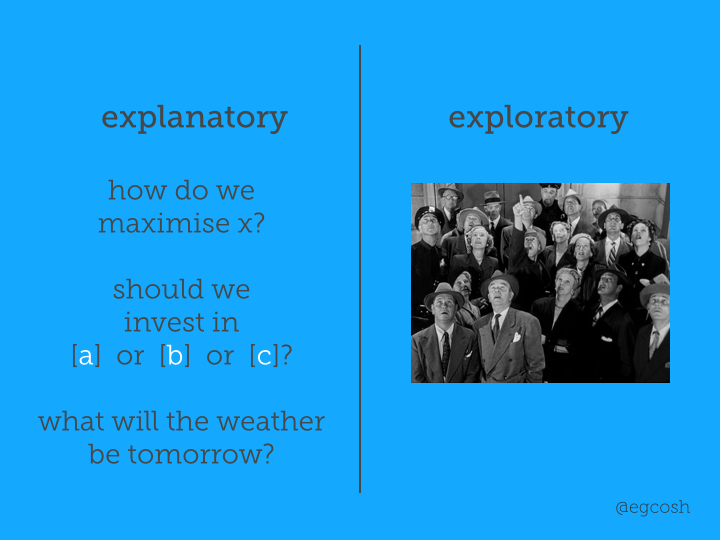 explanatory

how do we maximise x?

should we invest in [a] or [b] or [c]?

what will the weather be tomorrow?

exploratory

@egcosh